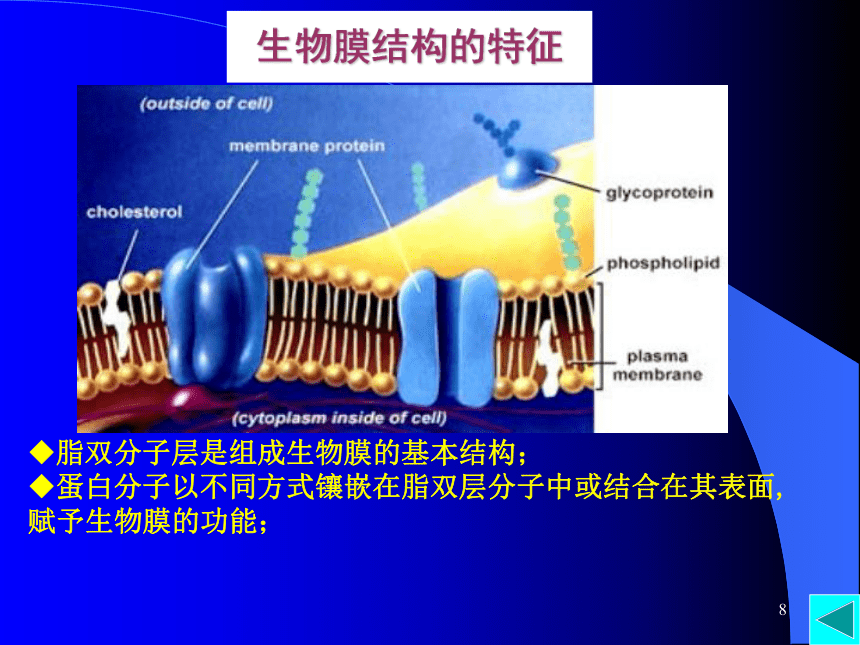 生物膜结构的特征

(outside of cell)

membrane protein

cholesterol

glycoprotein

phospholipid

plasma membrane

(cytoplasm inside of cell)

◆脂双分子层是组成生物膜的基本结构；
◆蛋白分子以不同方式镶嵌在脂双层分子中或结合在其表面，赋予生物膜的功能；

8